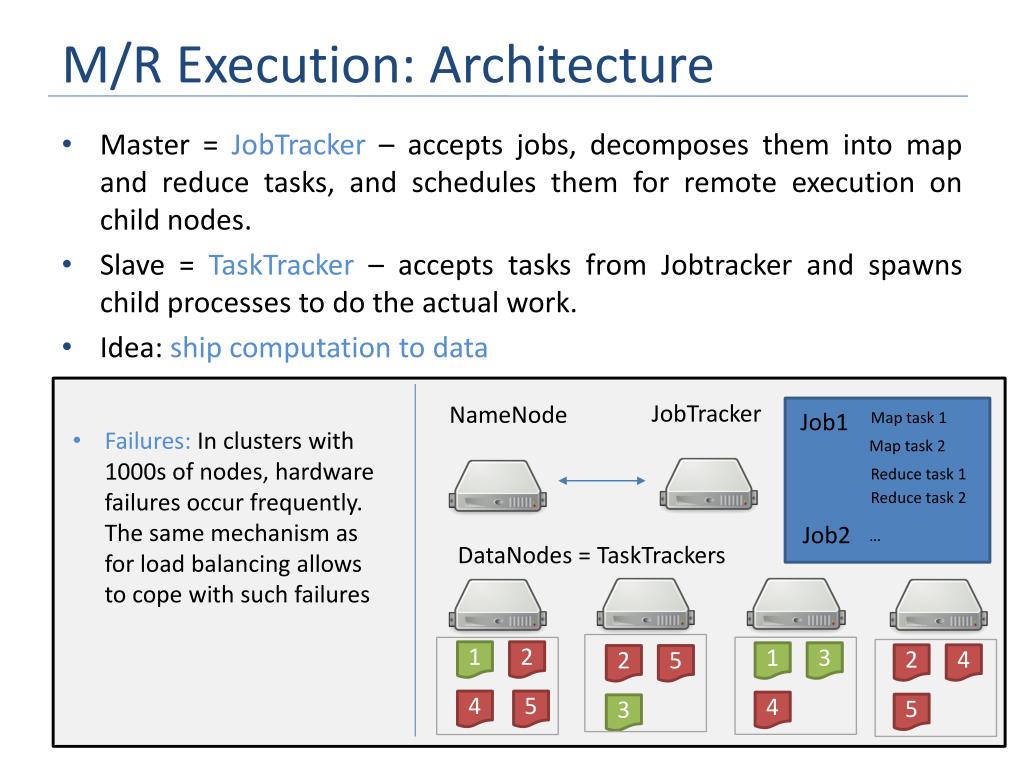 M/R Execution: Architecture

• Master = JobTracker – accepts jobs, decomposes them into map and reduce tasks, and schedules them for remote execution on child nodes.
• Slave = TaskTracker – accepts tasks from Jobtracker and spawns child processes to do the actual work.
• Idea: ship computation to data

• Failures: In clusters with 1000s of nodes, hardware failures occur frequently. The same mechanism as for load balancing allows to cope with such failures

NameNode

JobTracker

Job1 Map task 1
Map task 2
Reduce task 1
Reduce task 2
Job2 …

DataNodes = TaskTrackers

1 2
4 5

2 5
3

1 3
4

2 4
5